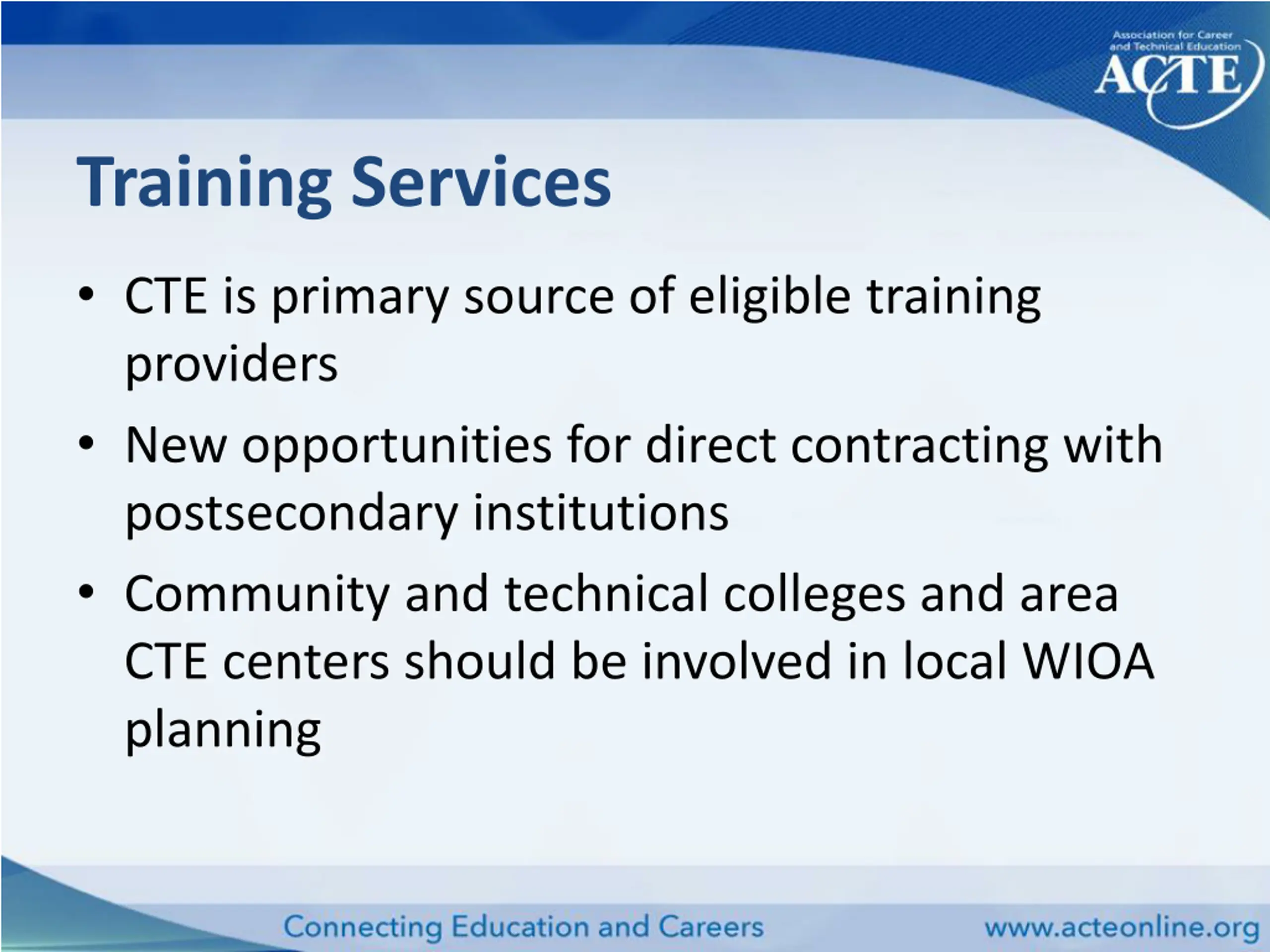 Association for Career and Technical Education
ACTE

Training Services

• CTE is primary source of eligible training providers
• New opportunities for direct contracting with postsecondary institutions
• Community and technical colleges and area CTE centers should be involved in local WIOA planning

Connecting Education and Careers
www.acteonline.org